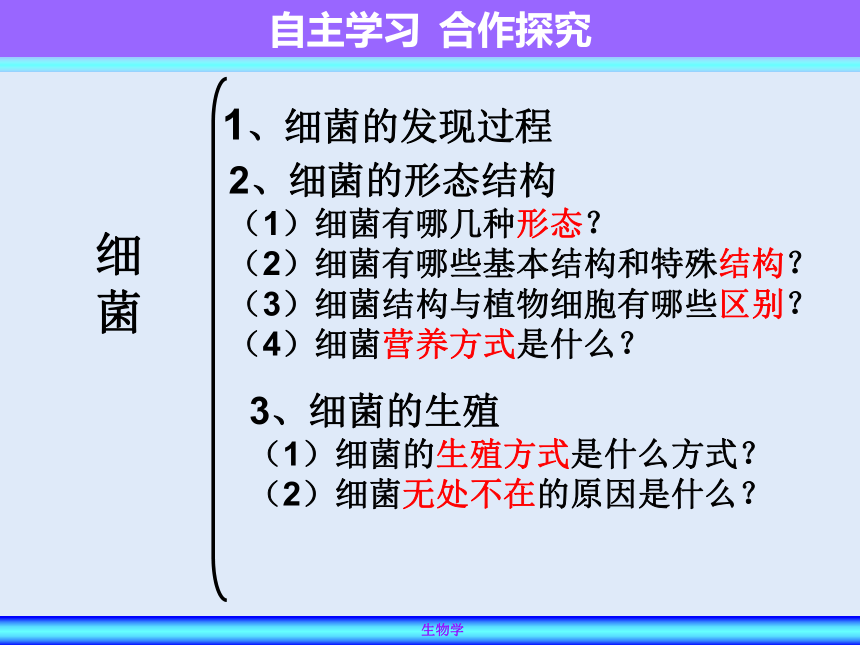 自主学习 合作探究

细菌

1、细菌的发现过程

2、细菌的形态结构

（1）细菌有哪几种形态？

（2）细菌有哪些基本结构和特殊结构？

（3）细菌结构与植物细胞有哪些区别？

（4）细菌营养方式是什么？

3、细菌的生殖

（1）细菌的生殖方式是什么方式？

（2）细菌无处不在的原因是什么？

生物学